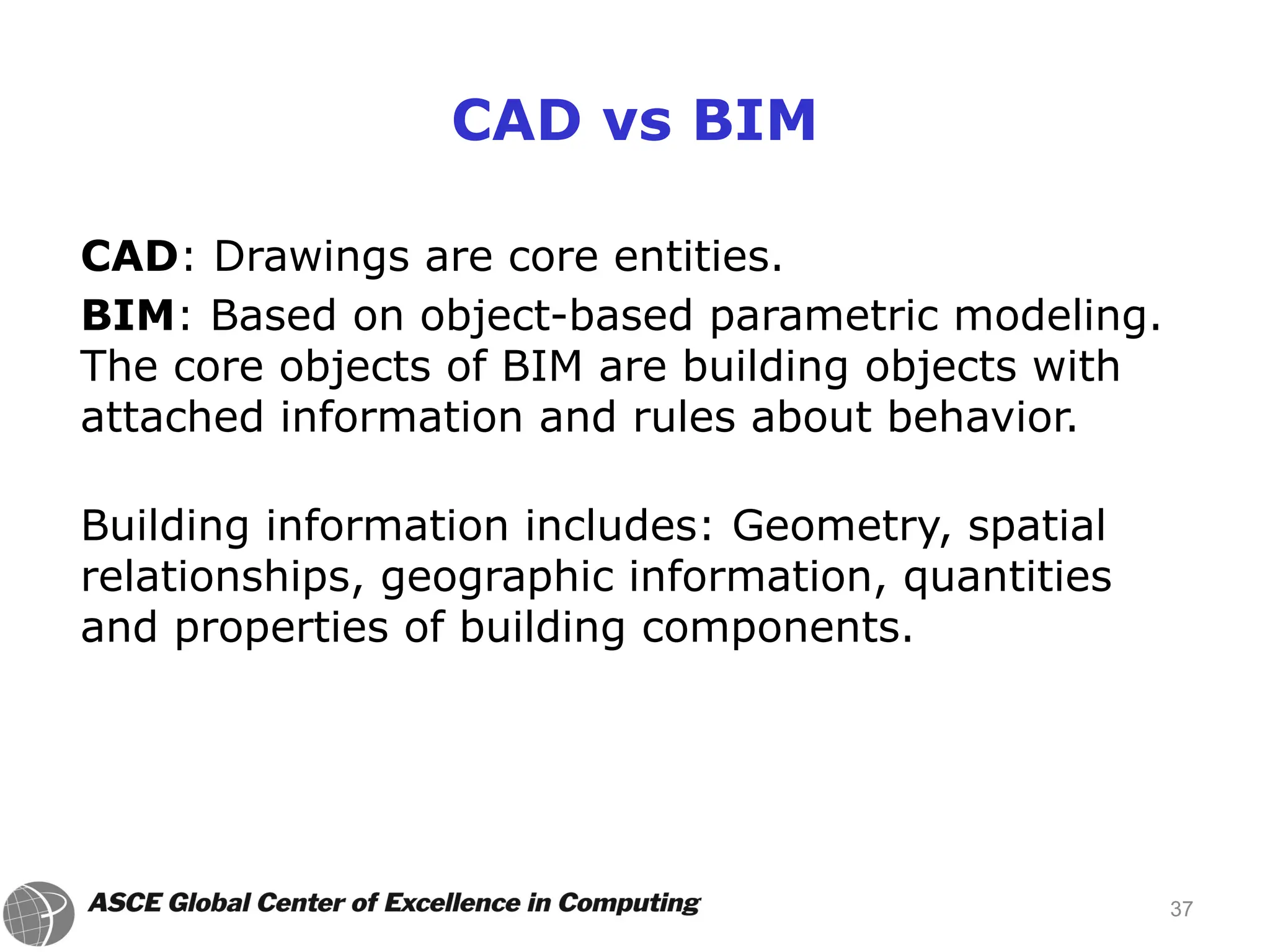 CAD vs BIM

CAD: Drawings are core entities.

BIM: Based on object-based parametric modeling. The core objects of BIM are building objects with attached information and rules about behavior.

Building information includes: Geometry, spatial relationships, geographic information, quantities and properties of building components.

ASCE Global Center of Excellence in Computing

37